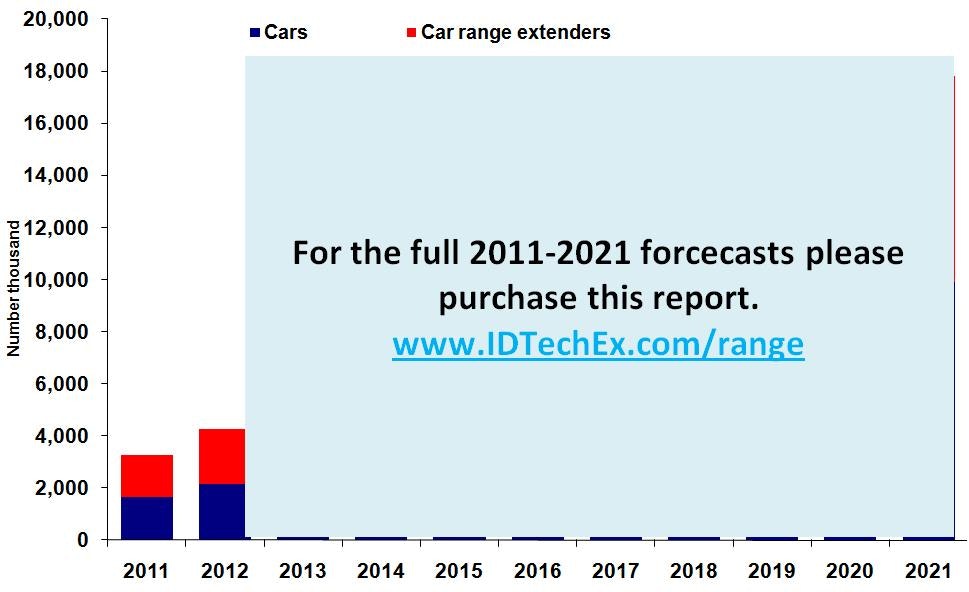 20,000
18,000
16,000
14,000
12,000
10,000
8,000
6,000
4,000
2,000
0

Number thousand

Cars
Car range extenders

For the full 2011-2021 forcecasts please purchase this report.
www.IDTechEx.com/range

2011 2012 2013 2014 2015 2016 2017 2018 2019 2020 2021